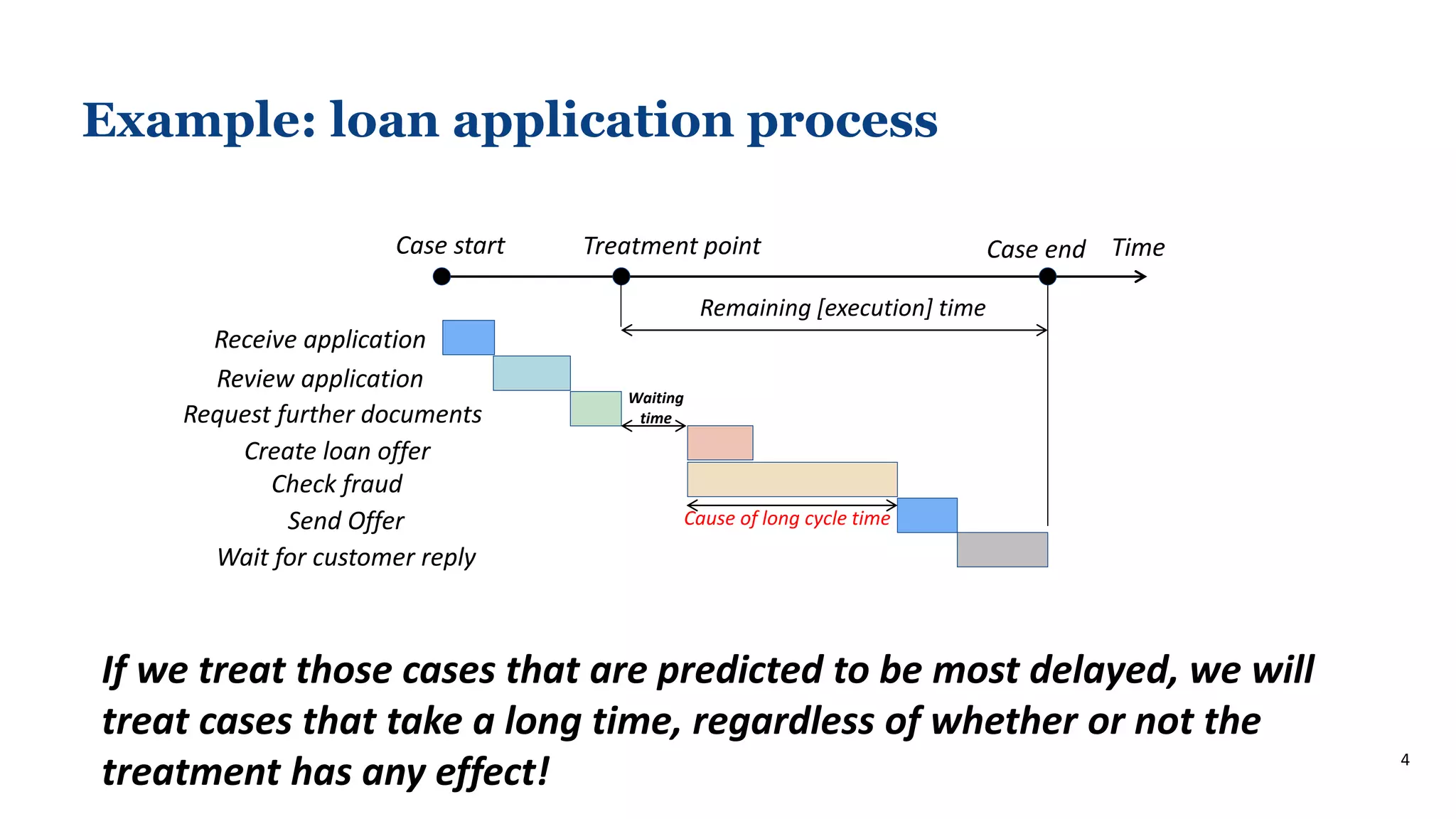 Example: loan application process

Case start Treatment point Case end Time

Remaining [execution] time

Receive application
Review application
Request further documents
Create loan offer
Check fraud
Send Offer
Wait for customer reply

Waiting time

Cause of long cycle time

If we treat those cases that are predicted to be most delayed, we will treat cases that take a long time, regardless of whether or not the treatment has any effect!

4